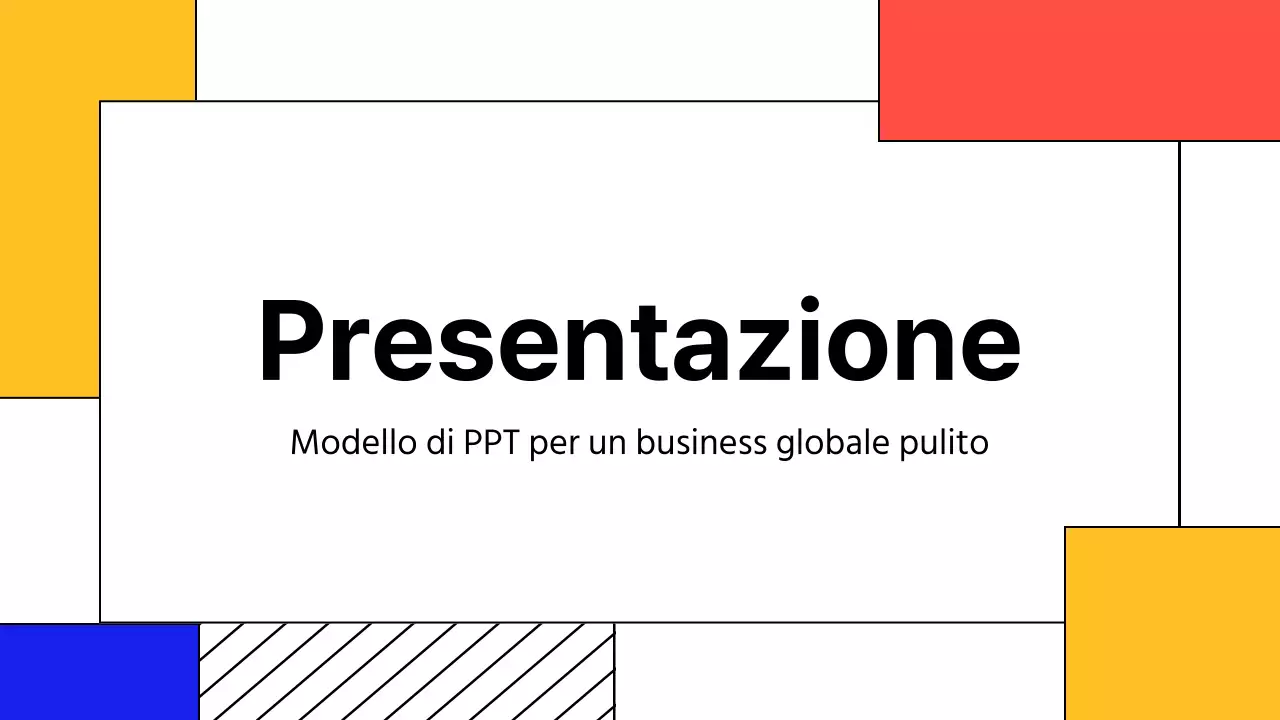 Presentazione

Modello di PPT per un business globale pulito